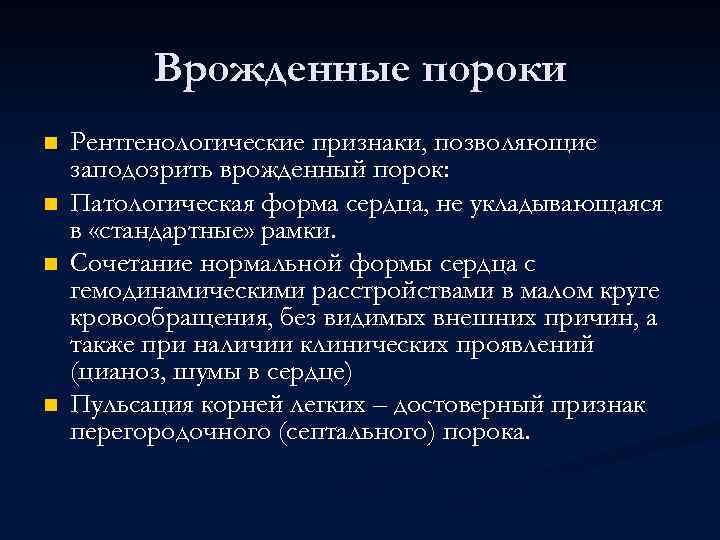 Врожденные пороки

Рентгенологические признаки, позволяющие заподозрить врожденный порок:

Патологическая форма сердца, не укладывающаяся в «стандартные» рамки.

Сочетание нормальной формы сердца с гемодинамическими расстройствами в малом круге кровообращения, без видимых внешних причин, а также при наличии клинических проявлений (цианоз, шумы в сердце)

Пульсация корней легких – достоверный признак перегородочного (септального) порока.